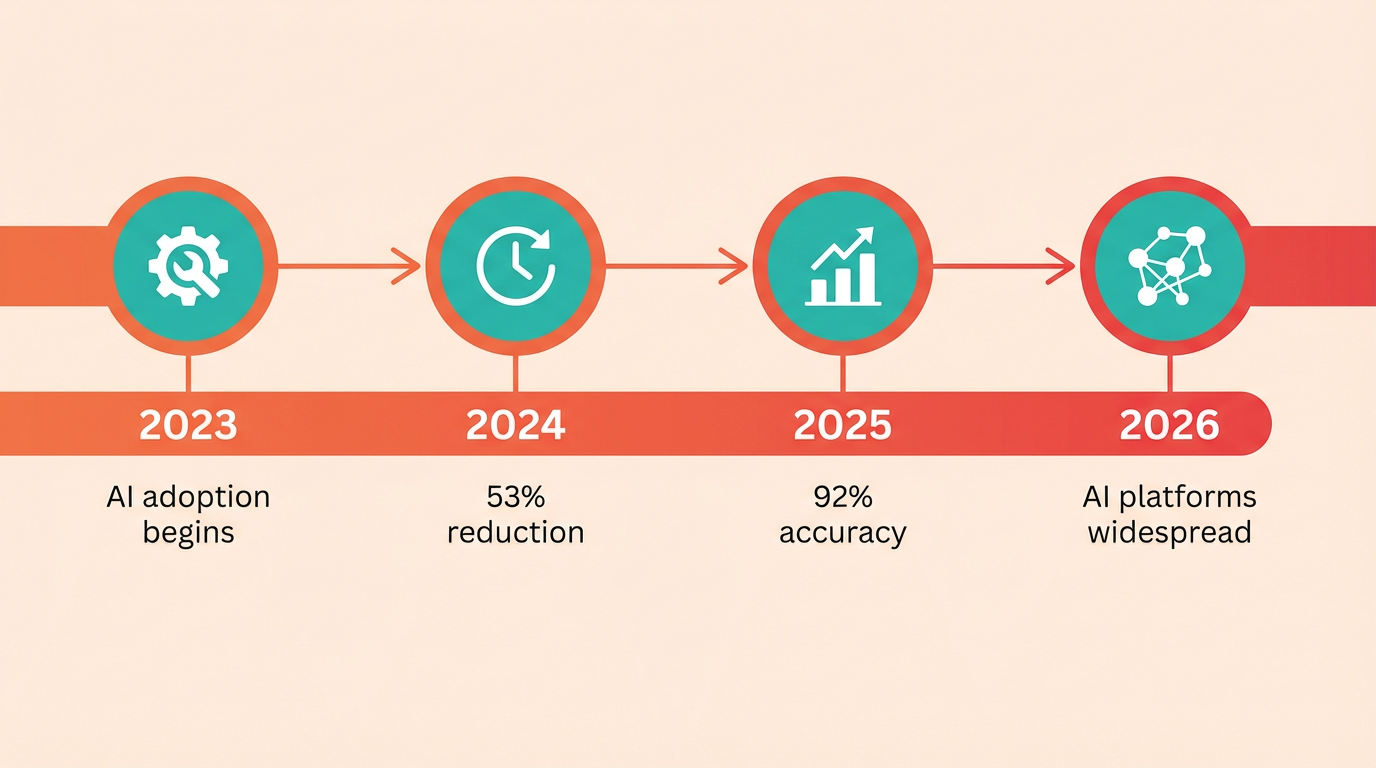 2023
AI adoption begins

2024
53% reduction

2025
92% accuracy

2026
AI platforms widespread